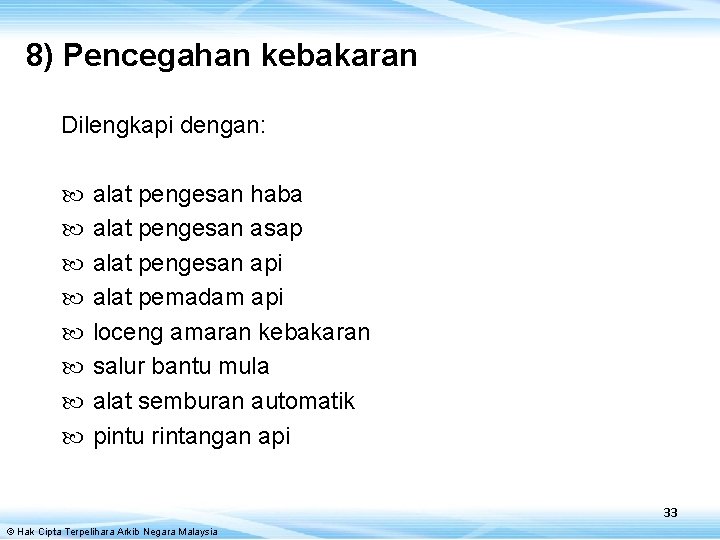 8) Pencegahan kebakaran

Dilengkapi dengan:

- alat pengesan haba
- alat pengesan asap
- alat pengesan api
- alat pemadam api
- loceng amaran kebakaran
- salur bantu mula
- alat semburan automatik
- pintu rintangan api

33

© Hak Cipta Terpelihara Arkib Negara Malaysia